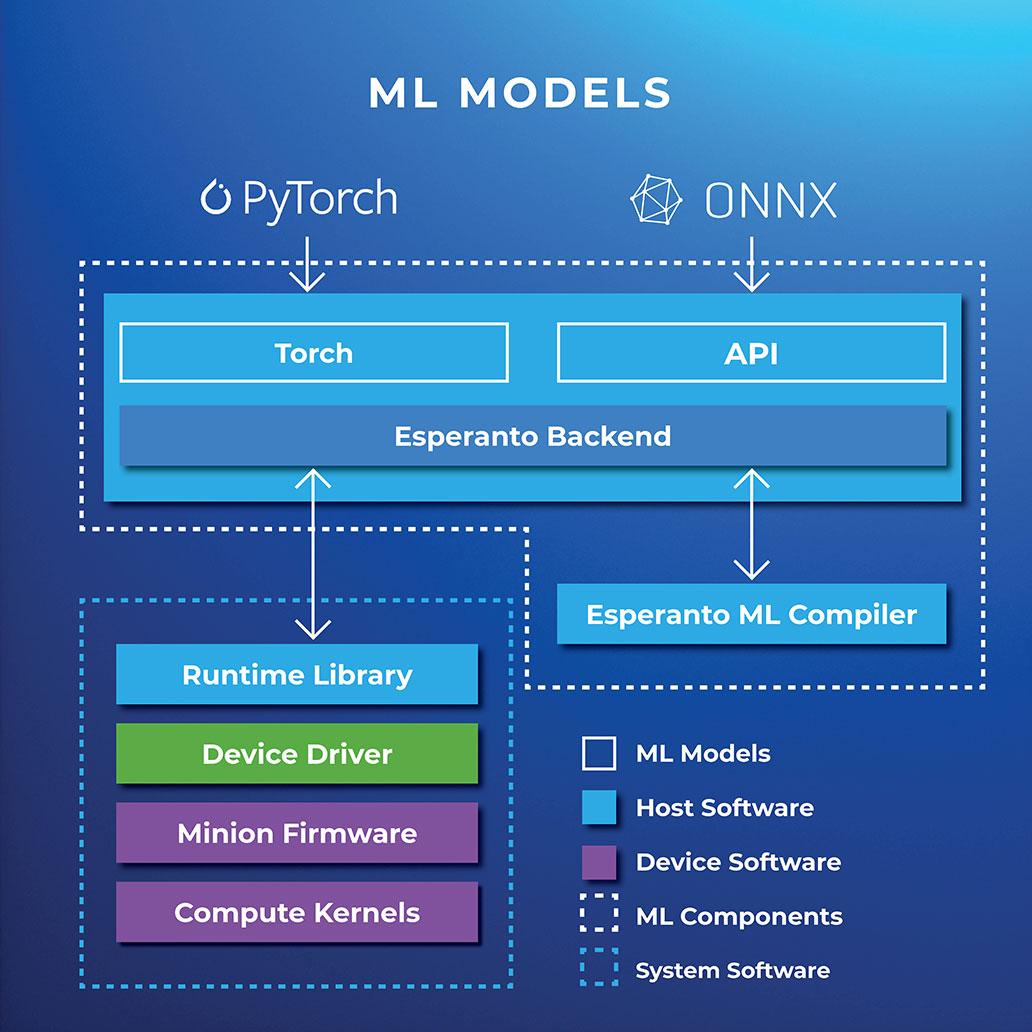 ML MODELS

PyTorch

ONNX

Torch

API

Esperanto Backend

Esperanto ML Compiler

Runtime Library

Device Driver

Minion Firmware

Compute Kernels

ML Models

Host Software

Device Software

ML Components

System Software